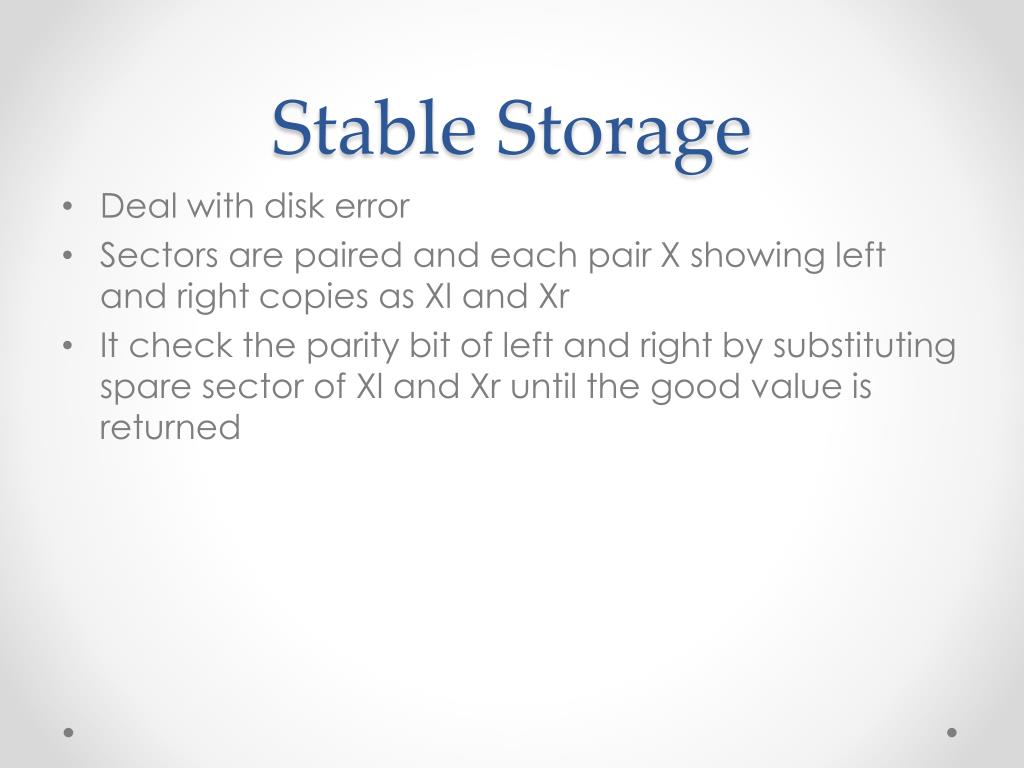 Stable Storage

• Deal with disk error
• Sectors are paired and each pair X showing left and right copies as Xl and Xr
• It check the parity bit of left and right by substituting spare sector of Xl and Xr until the good value is returned